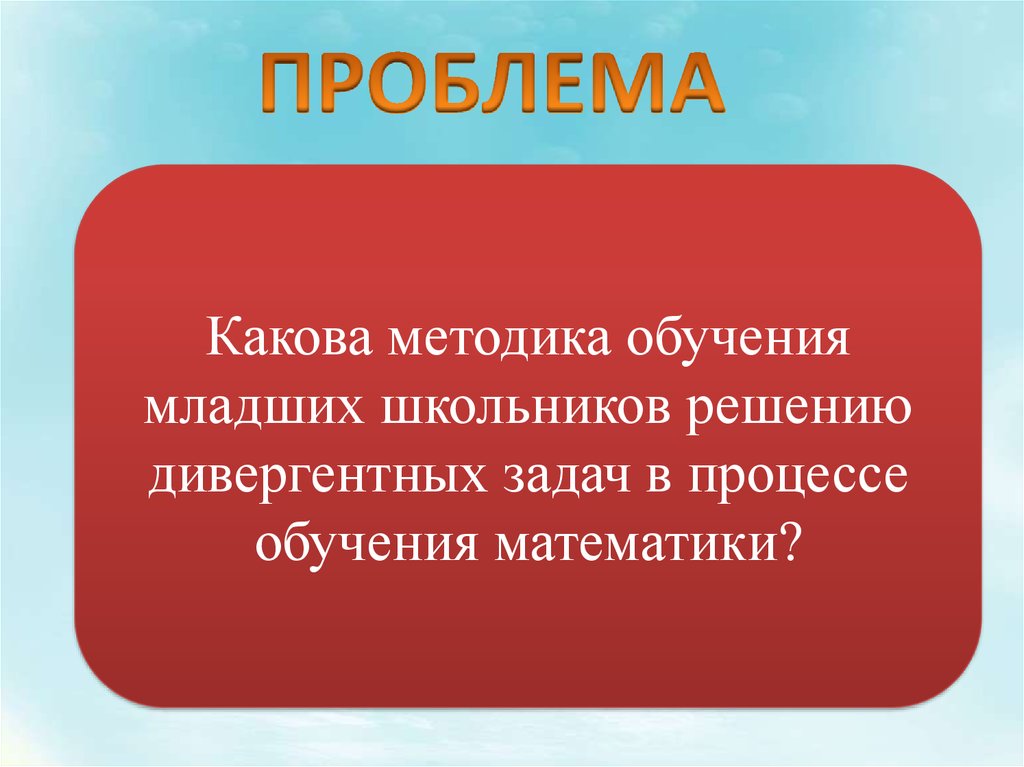 ПРОБЛЕМА

Какова методика обучения младших школьников решению дивергентных задач в процессе обучения математики?